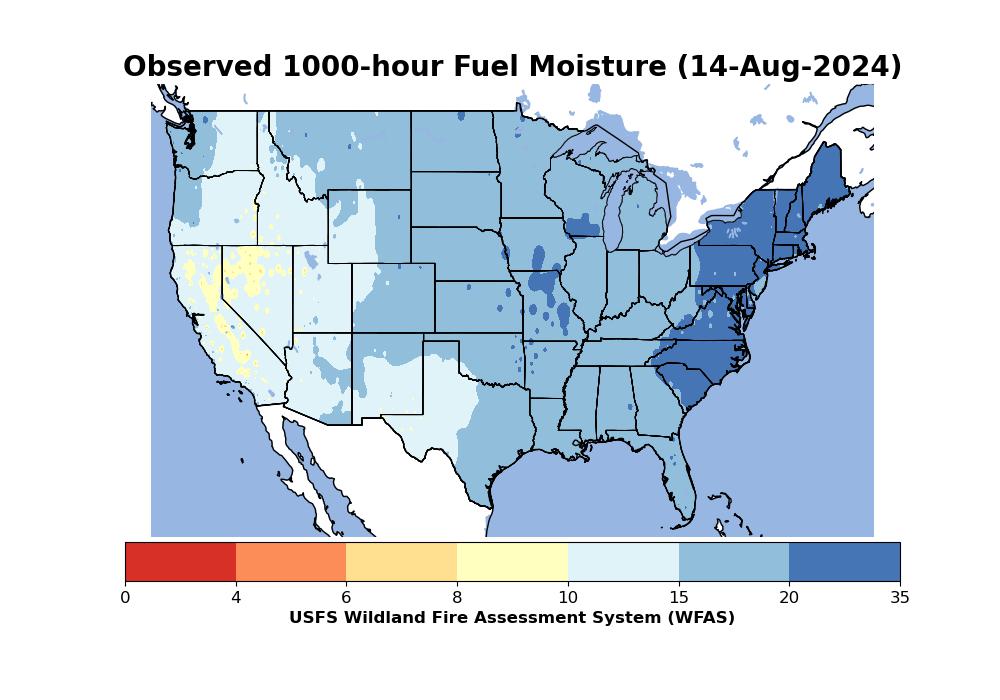 Observed 1000-hour Fuel Moisture (14-Aug-2024)

0 4 6 8 10 15 20 35

USFS Wildland Fire Assessment System (WFAS)